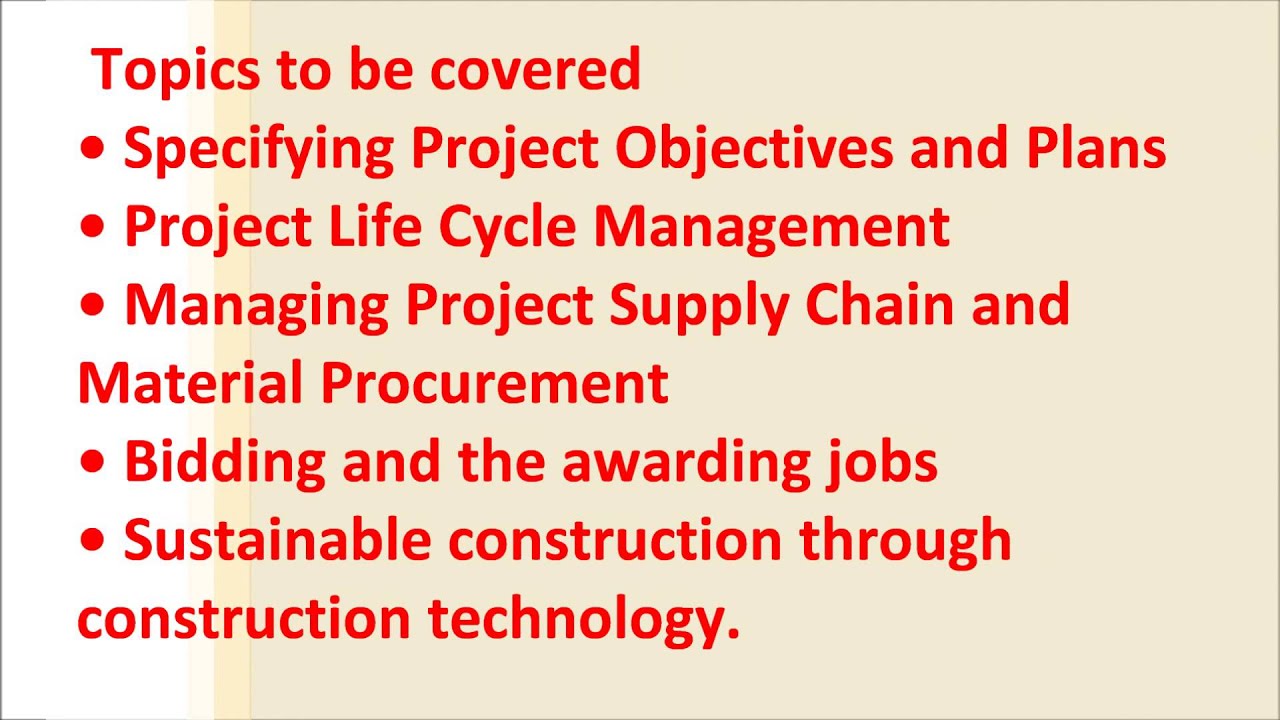 Topics to be covered
• Specifying Project Objectives and Plans
• Project Life Cycle Management
• Managing Project Supply Chain and Material Procurement
• Bidding and the awarding jobs
• Sustainable construction through construction technology.